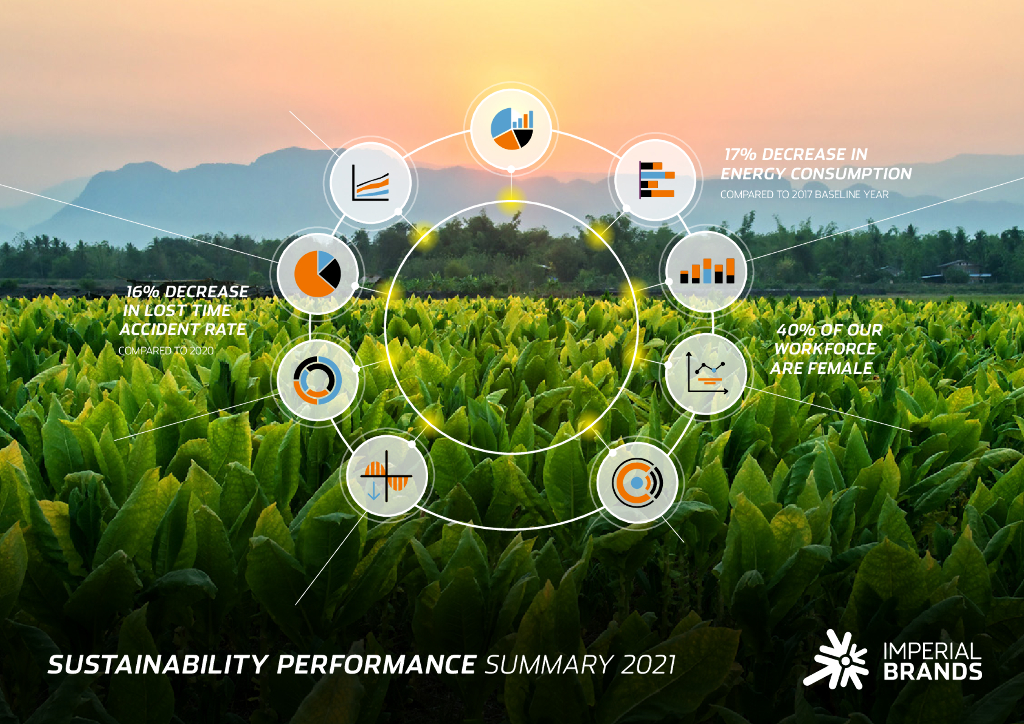 17% DECREASE IN ENERGY CONSUMPTION
COMPARED TO 2017 BASELINE YEAR

16% DECREASE IN LOST TIME ACCIDENT RATE
COMPARED TO 2020

40% OF OUR WORKFORCE ARE FEMALE

SUSTAINABILITY PERFORMANCE SUMMARY 2021

IMPERIAL BRANDS